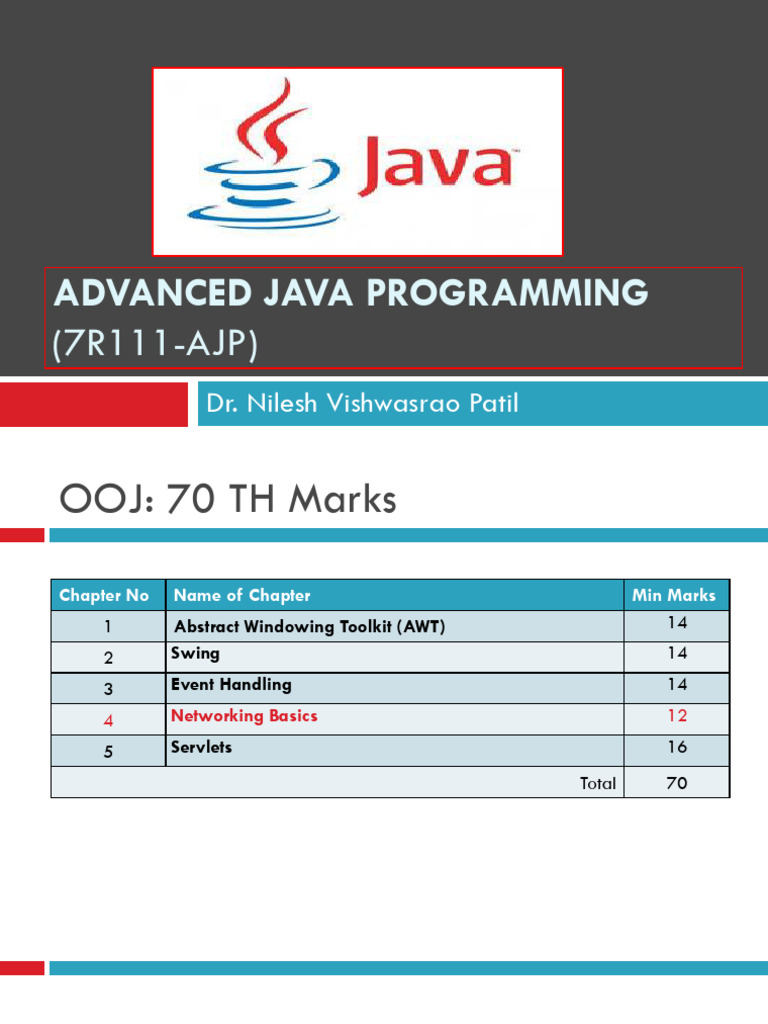 Java

ADVANCED JAVA PROGRAMMING
(7R111-AJP)

Dr. Nilesh Vishwasrao Patil

OOJ: 70 TH Marks

| Chapter No | Name of Chapter | Min Marks |
|---|---|---|
| 1 | Abstract Windowing Toolkit (AWT) | 14 |
| 2 | Swing | 14 |
| 3 | Event Handling | 14 |
| 4 | Networking Basics | 12 |
| 5 | Servlets | 16 |
| | Total | 70 |